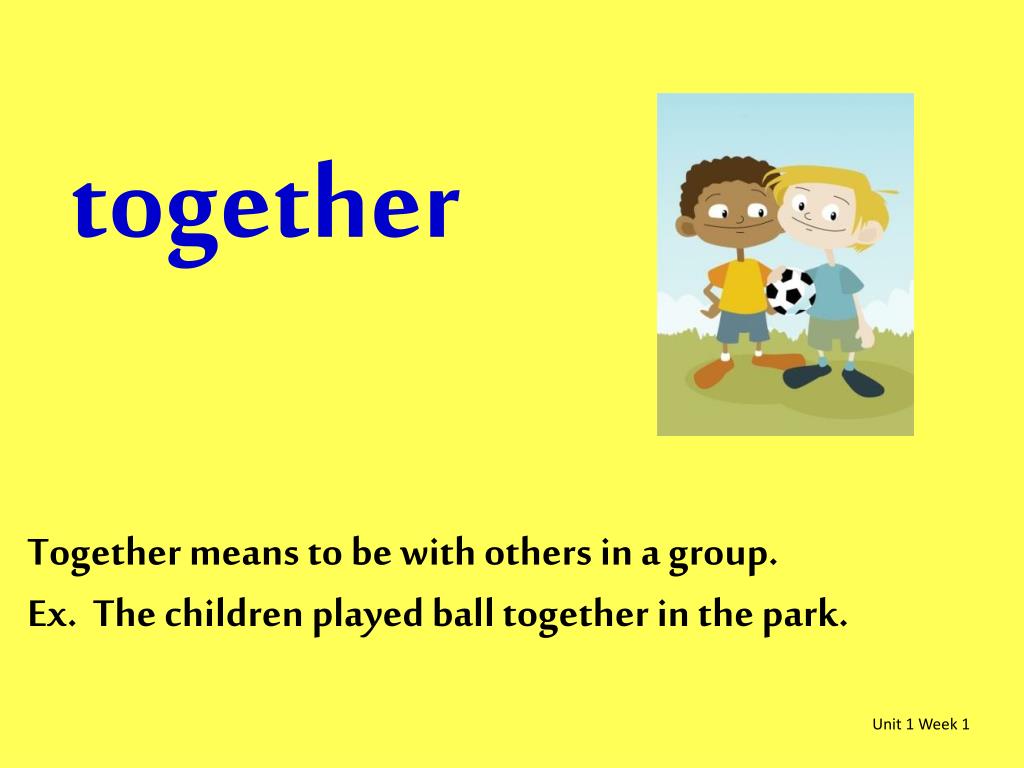 together

Together means to be with others in a group.

Ex. The children played ball together in the park.

Unit 1 Week 1